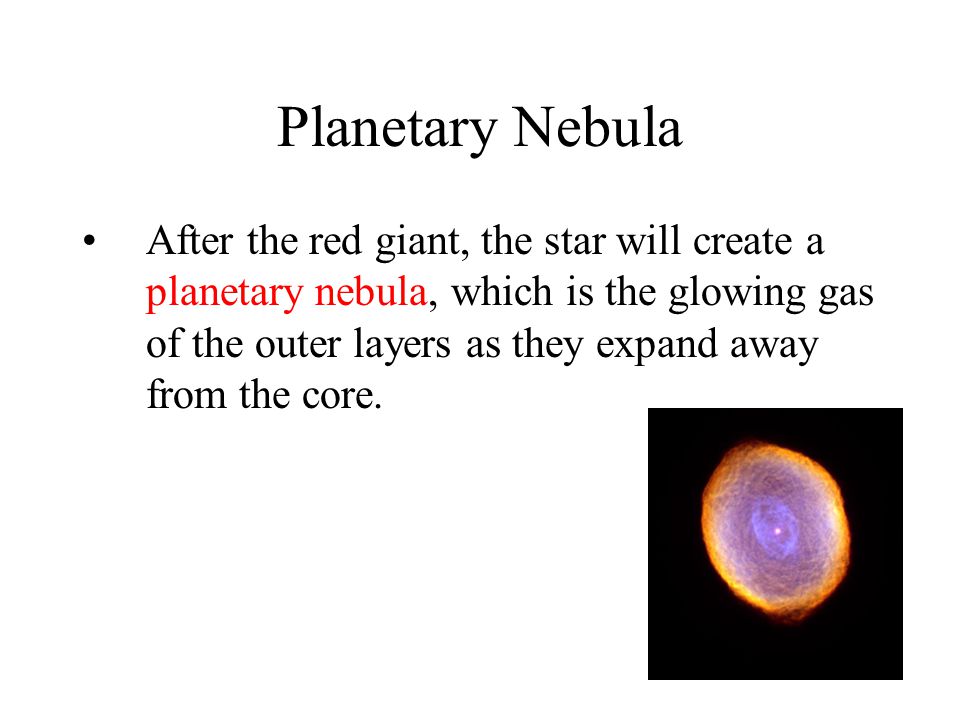 Planetary Nebula

• After the red giant, the star will create a planetary nebula, which is the glowing gas of the outer layers as they expand away from the core.